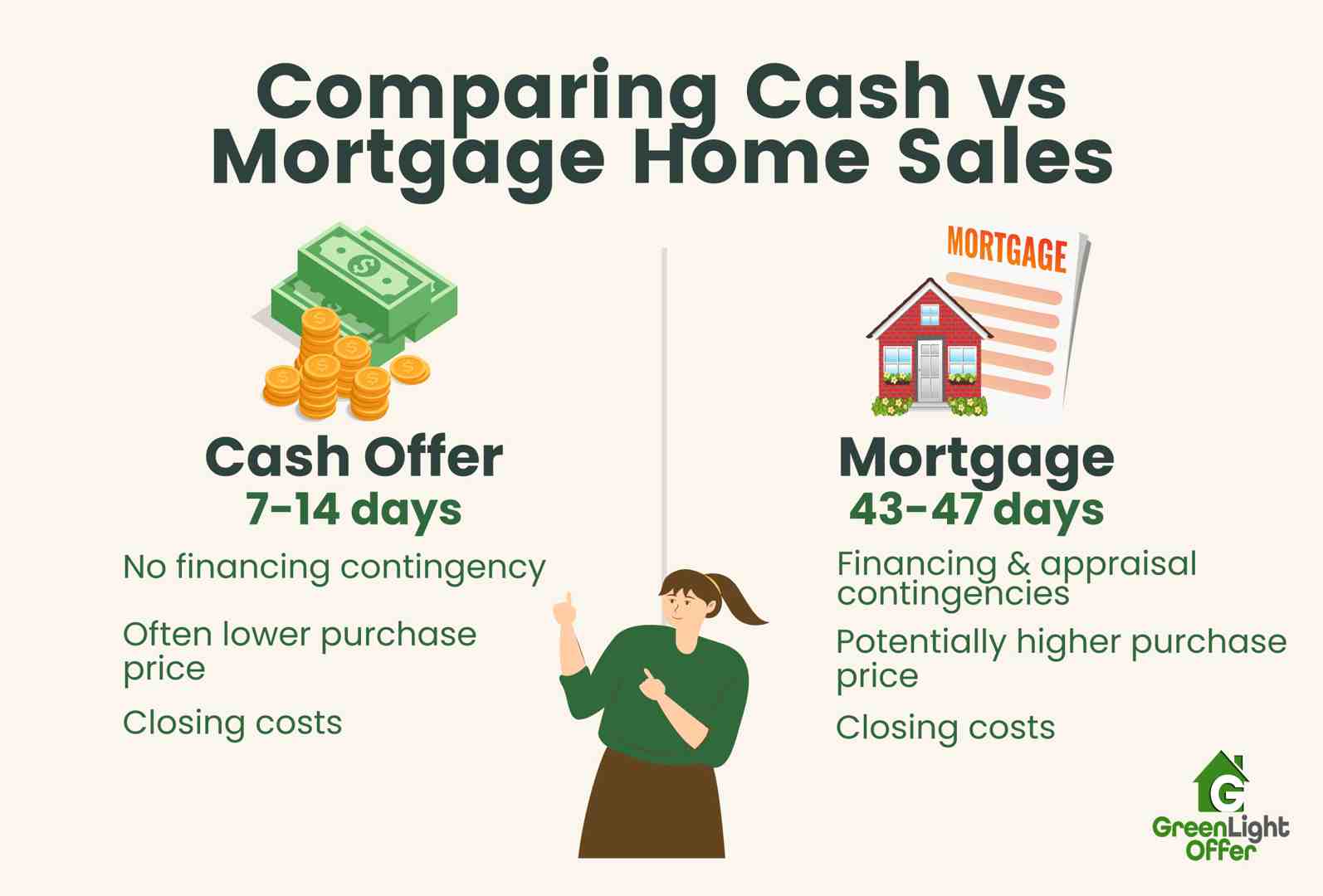 Comparing Cash vs Mortgage Home Sales

Cash Offer
7-14 days

No financing contingency

Often lower purchase price

Closing costs

MORTGAGE

Mortgage
43-47 days

Financing & appraisal contingencies

Potentially higher purchase price

Closing costs

G
GreenLight Offer